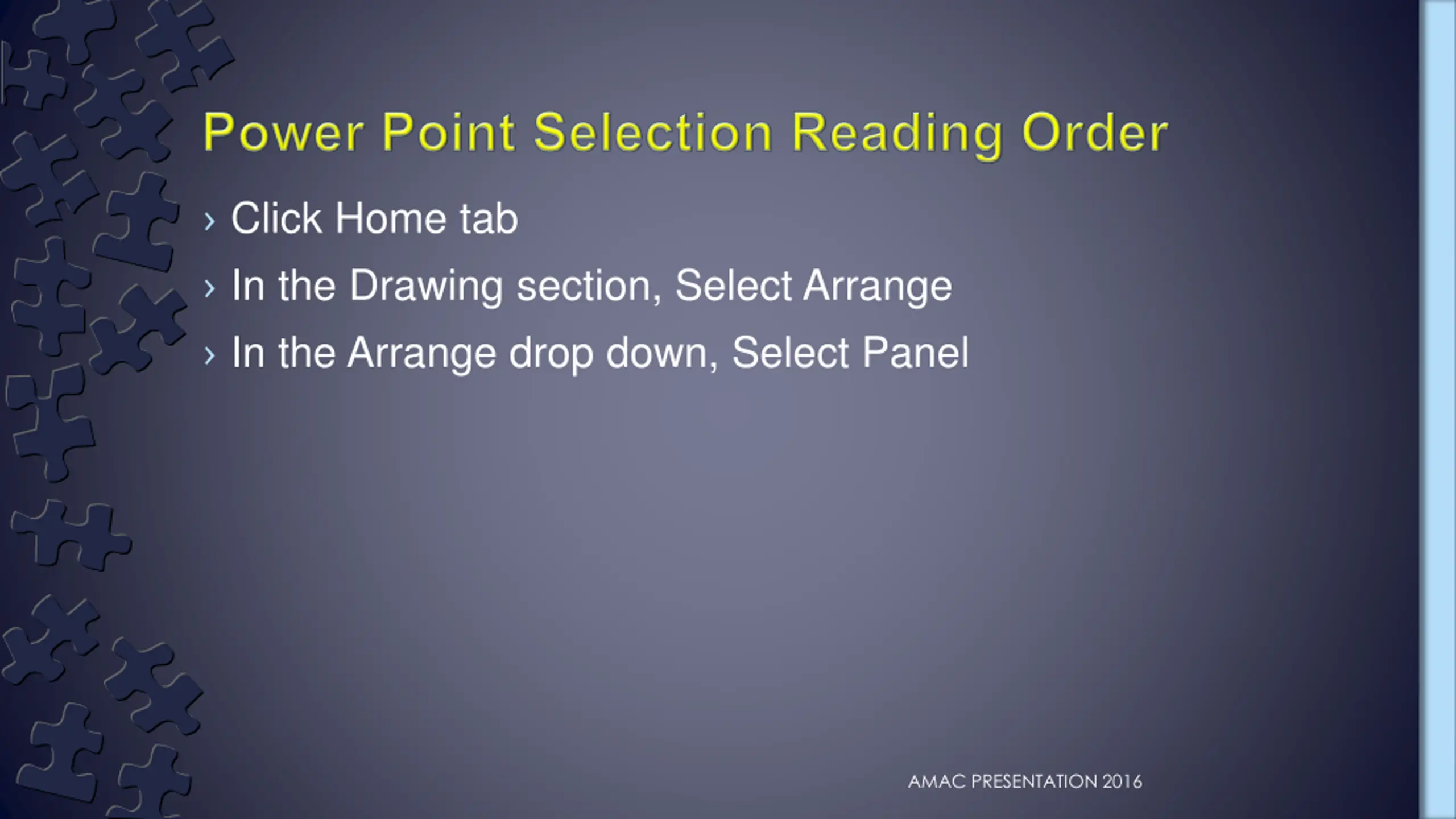 Power Point Selection Reading Order

› Click Home tab

› In the Drawing section, Select Arrange

› In the Arrange drop down, Select Panel

AMAC PRESENTATION 2016